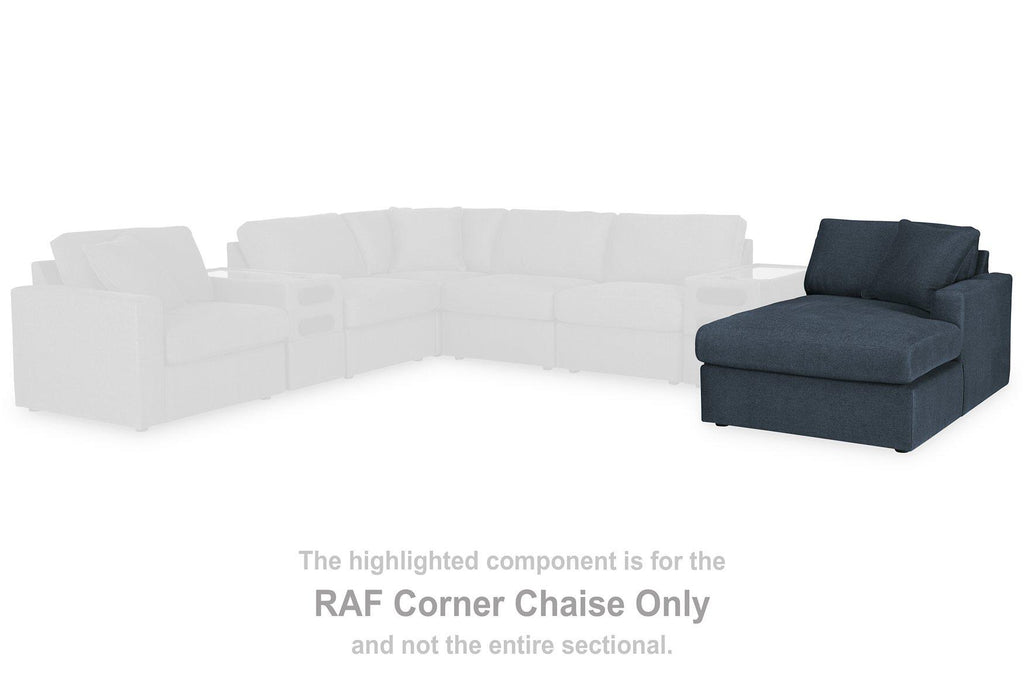 The highlighted component is for the

RAF Corner Chaise Only

and not the entire sectional.